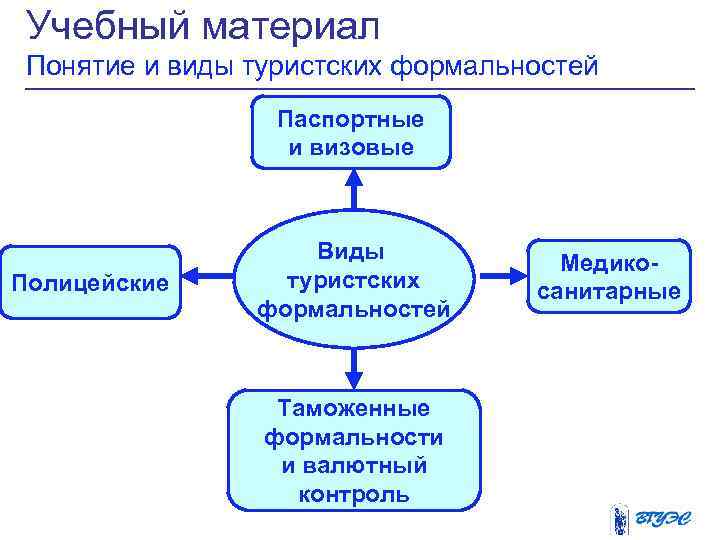 Учебный материал
Понятие и виды туристских формальностей

Паспортные и визовые

Полицейские

Виды туристских формальностей

Медико-санитарные

Таможенные формальности и валютный контроль

ВГУЭС